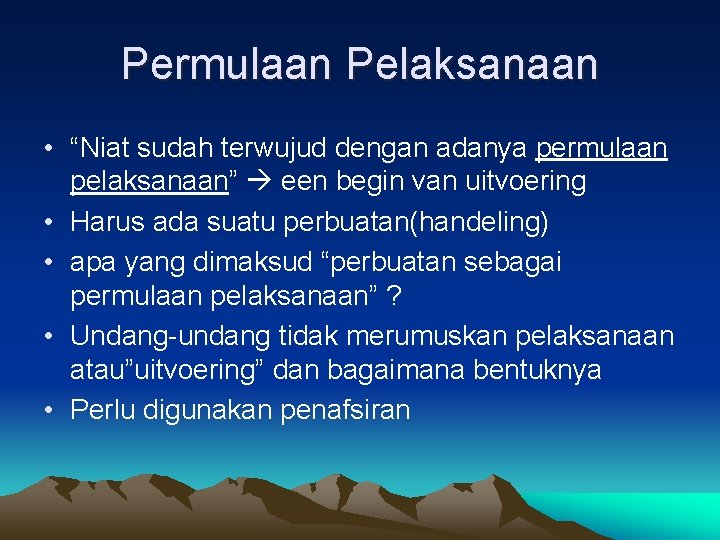 Permulaan Pelaksanaan

• “Niat sudah terwujud dengan adanya permulaan pelaksanaan” → een begin van uitvoering
• Harus ada suatu perbuatan(handeling)
• apa yang dimaksud “perbuatan sebagai permulaan pelaksanaan” ?
• Undang-undang tidak merumuskan pelaksanaan atau”uitvoering” dan bagaimana bentuknya
• Perlu digunakan penafsiran